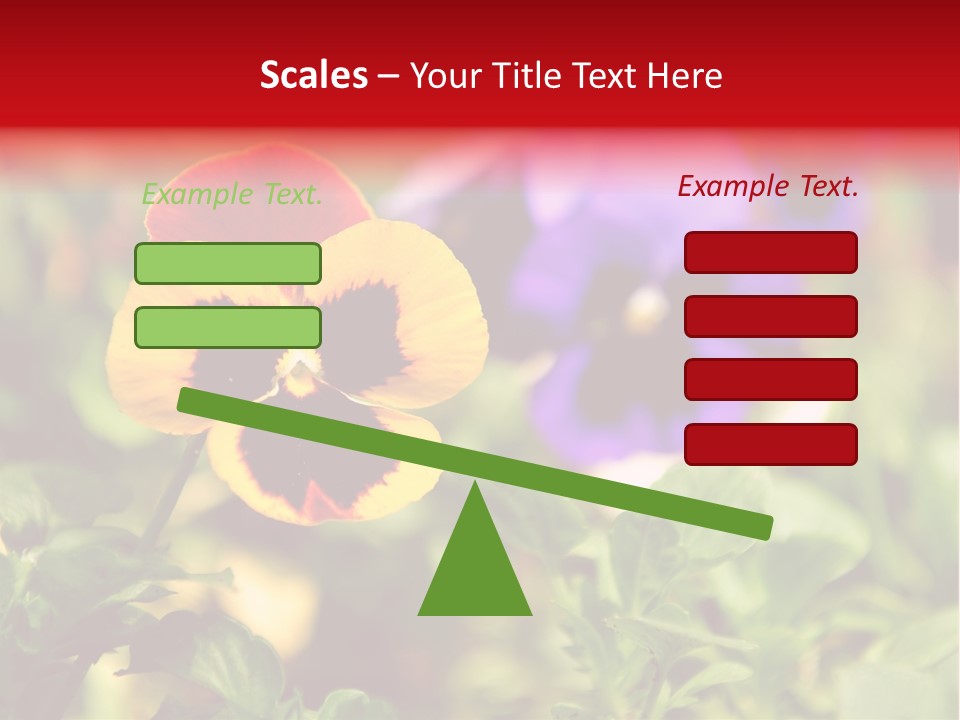 Scales – Your Title Text Here

Example Text.

Example Text.